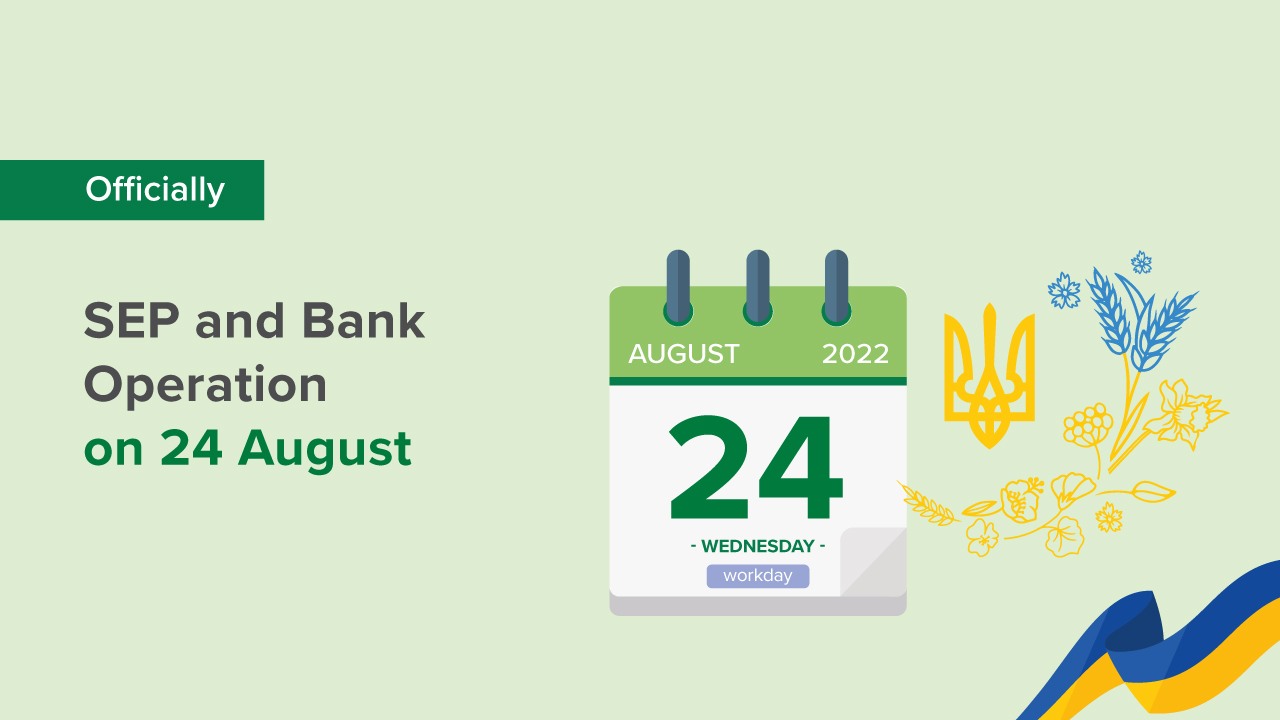 Officially

SEP and Bank Operation on 24 August

AUGUST 2022

24

- WEDNESDAY -

workday